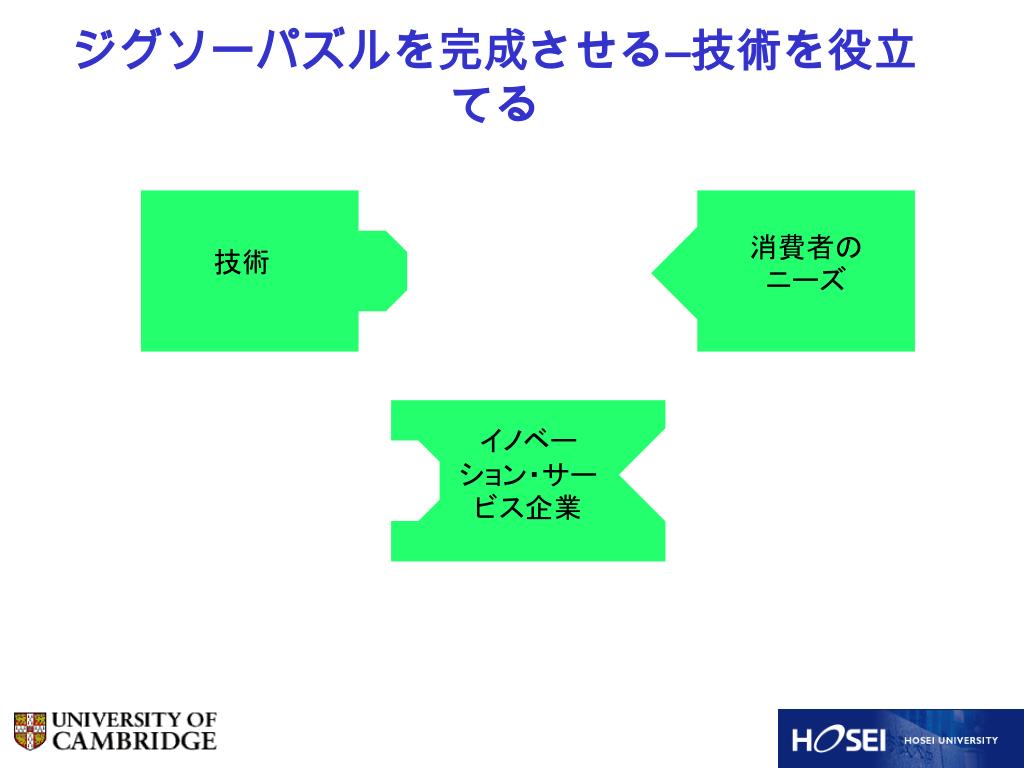 ジグソーパズルを完成させる–技術を役立てる

技術

消費者のニーズ

イノベーション・サービス企業

UNIVERSITY OF CAMBRIDGE

HOSEI HOSEI UNIVERSITY